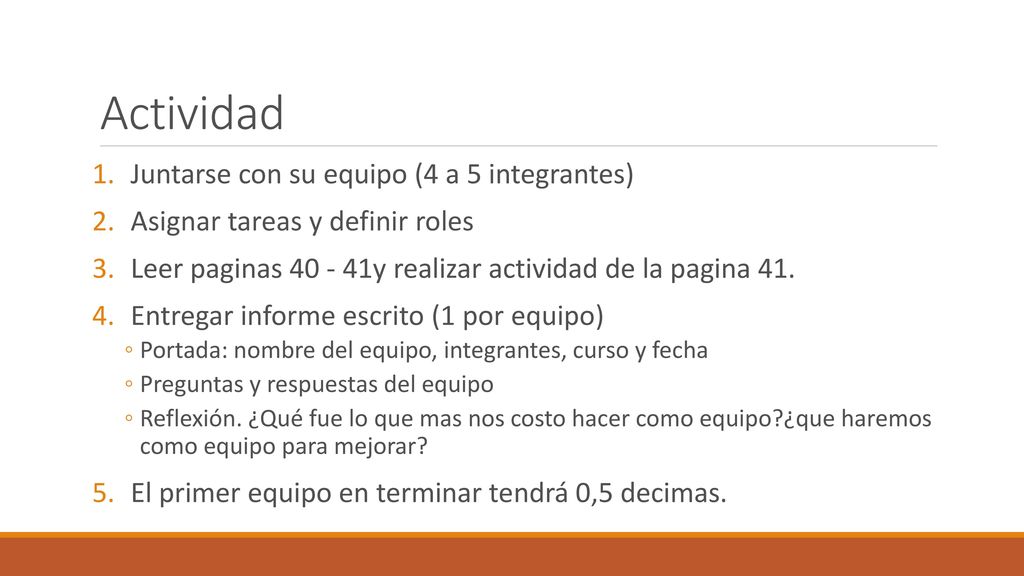 Actividad

1. Juntarse con su equipo (4 a 5 integrantes)
2. Asignar tareas y definir roles
3. Leer paginas 40 - 41y realizar actividad de la pagina 41.
4. Entregar informe escrito (1 por equipo)
◦ Portada: nombre del equipo, integrantes, curso y fecha
◦ Preguntas y respuestas del equipo
◦ Reflexión. ¿Qué fue lo que mas nos costo hacer como equipo?¿que haremos como equipo para mejorar?
5. El primer equipo en terminar tendrá 0,5 decimas.